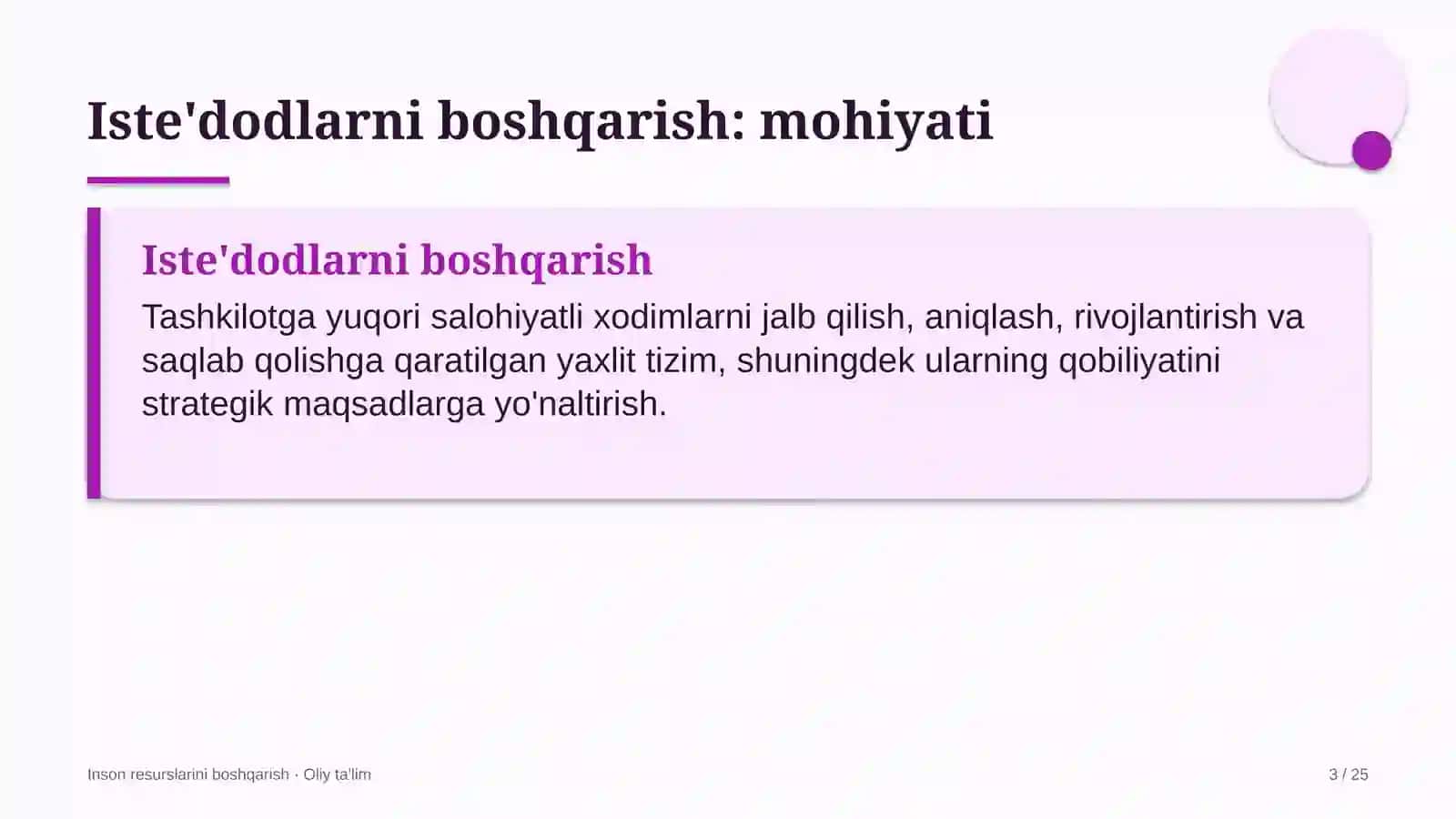 Iste'dodlarni boshqarish: mohiyati

Iste'dodlarni boshqarish

Tashkilotga yuqori salohiyatli xodimlarni jalb qilish, aniqlash, rivojlantirish va saqlab qolishga qaratilgan yaxlit tizim, shuningdek ularning qobiliyatini strategik maqsadlarga yo'naltirish.

Inson resurslarini boshqarish · Oliy ta'lim

3 / 25